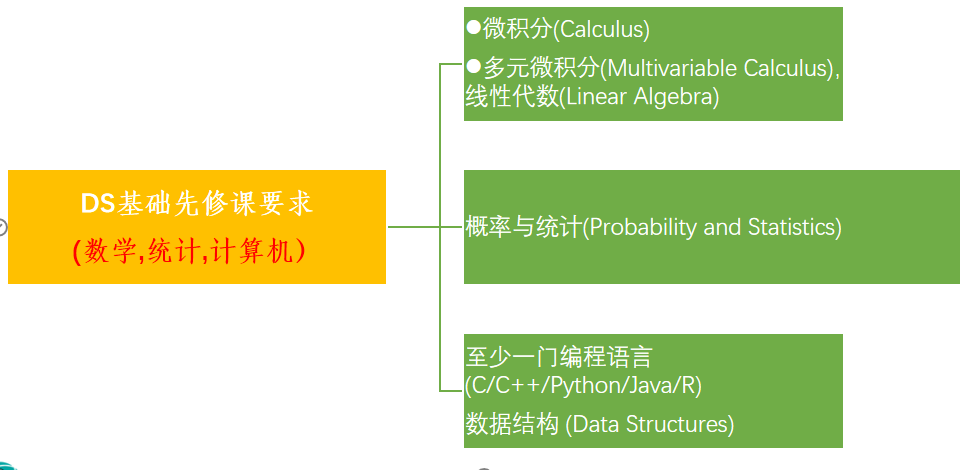 DS基础先修课要求
(数学,统计,计算机)

●微积分(Calculus)
●多元微积分(Multivariable Calculus), 线性代数(Linear Algebra)

概率与统计(Probability and Statistics)

至少一门编程语言
(C/C++/Python/Java/R)
数据结构 (Data Structures)